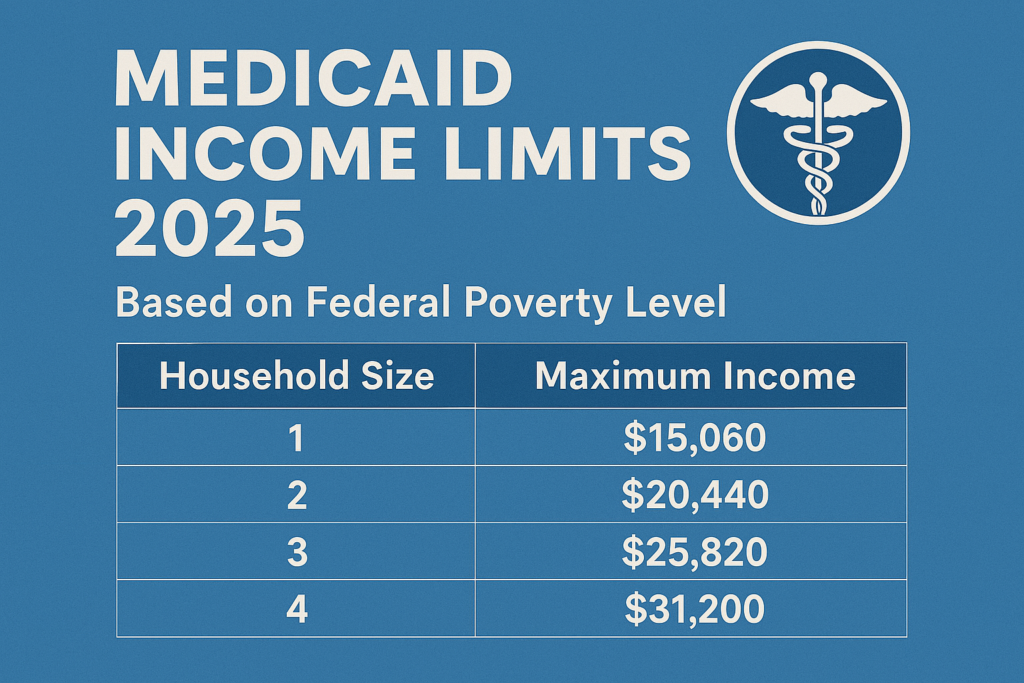 MEDICAID INCOME LIMITS 2025

Based on Federal Poverty Level

| Household Size | Maximum Income |
|---|---|
| 1 | \$15,060 |
| 2 | \$20,440 |
| 3 | \$25,820 |
| 4 | \$31,200 |